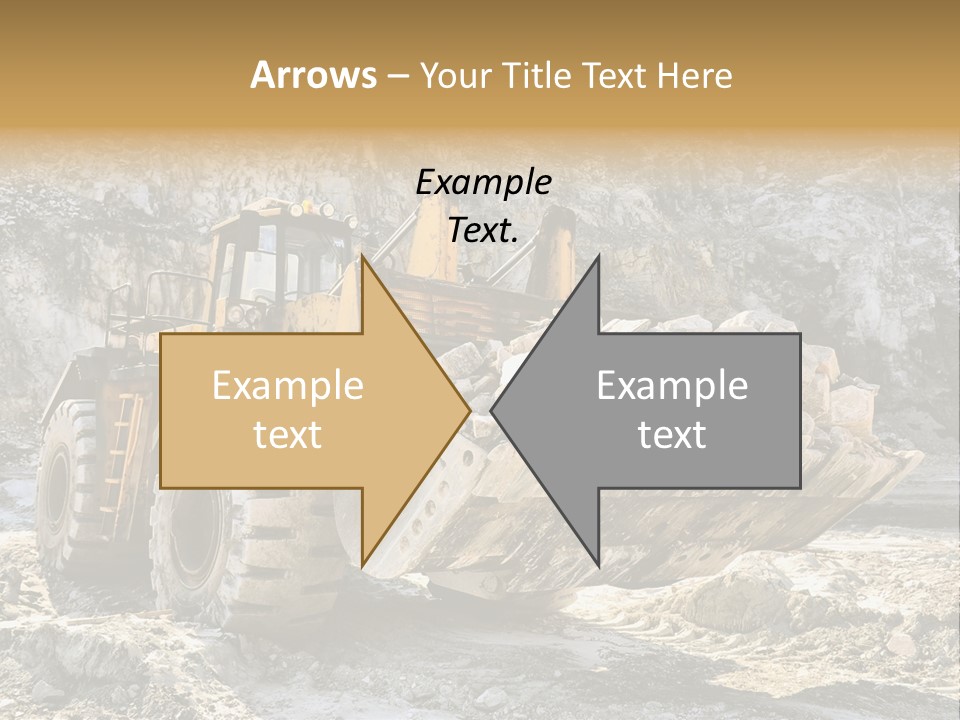 Arrows – Your Title Text Here

Example Text.

Example text

Example text